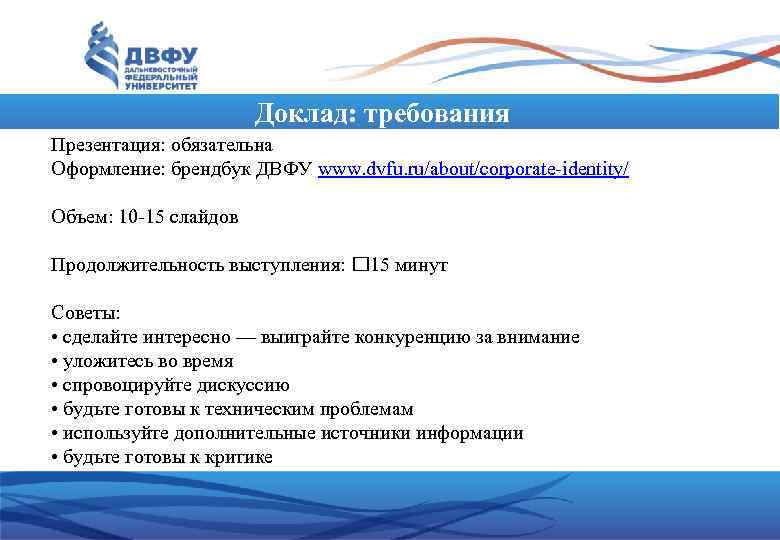 ДВФУ
ДАЛЬНЕВОСТОЧНЫЙ ФЕДЕРАЛЬНЫЙ УНИВЕРСИТЕТ

Доклад: требования

Презентация: обязательна
Оформление: брендбук ДВФУ www.dvfu.ru/about/corporate-identity/

Объем: 10-15 слайдов

Продолжительность выступления: □15 минут

Советы:
• сделайте интересно — выиграйте конкуренцию за внимание
• уложитесь во время
• спровоцируйте дискуссию
• будьте готовы к техническим проблемам
• используйте дополнительные источники информации
• будьте готовы к критике